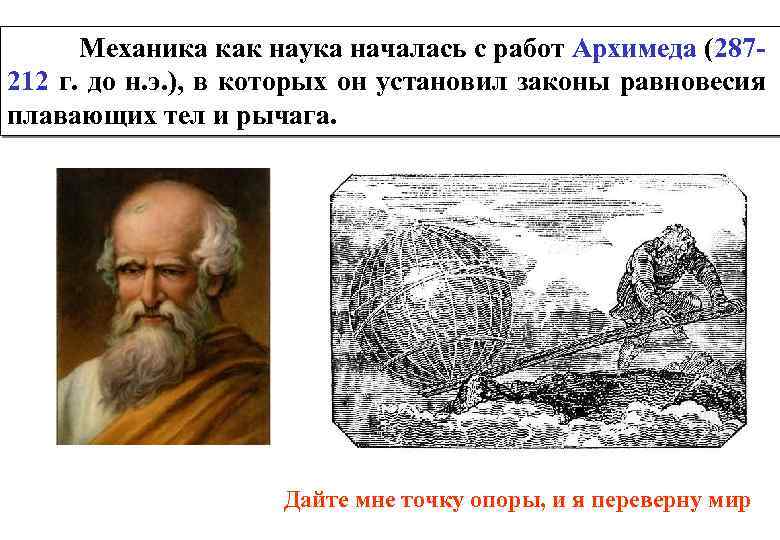 Механика как наука началась с работ Архимеда (287-212 г. до н.э.), в которых он установил законы равновесия плавающих тел и рычага.

Дайте мне точку опоры, и я переверну мир